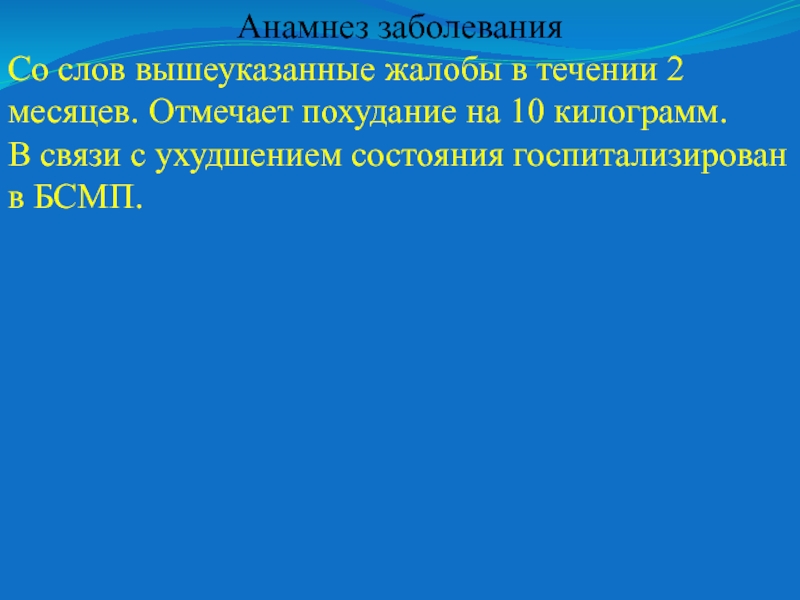 Анамнез заболевания

Со слов вышеуказанные жалобы в течении 2 месяцев. Отмечает похудание на 10 килограмм.

В связи с ухудшением состояния госпитализирован в БСМП.